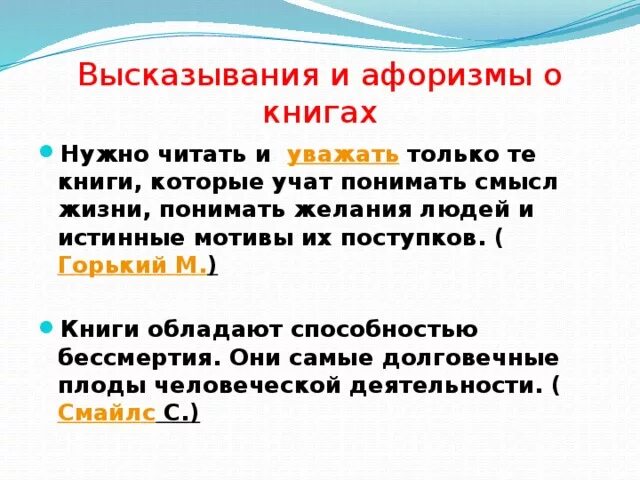 Высказывания и афоризмы о книгах

Нужно читать и уважать только те книги, которые учат понимать смысл жизни, понимать желания людей и истинные мотивы их поступков. ( Горький М.)

Книги обладают способностью бессмертия. Они самые долговечные плоды человеческой деятельности. ( Смайлс С.)